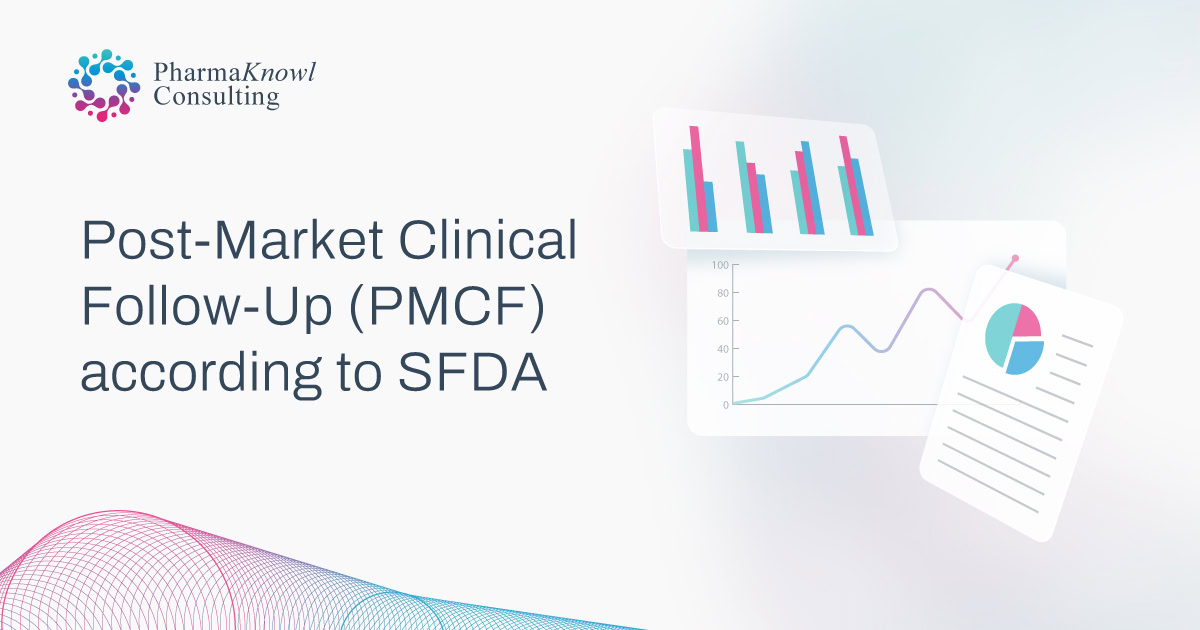 PharmaKnowl
Consulting

Post-Market Clinical Follow-Up (PMCF) according to SFDA

100
80
60
40
20
0